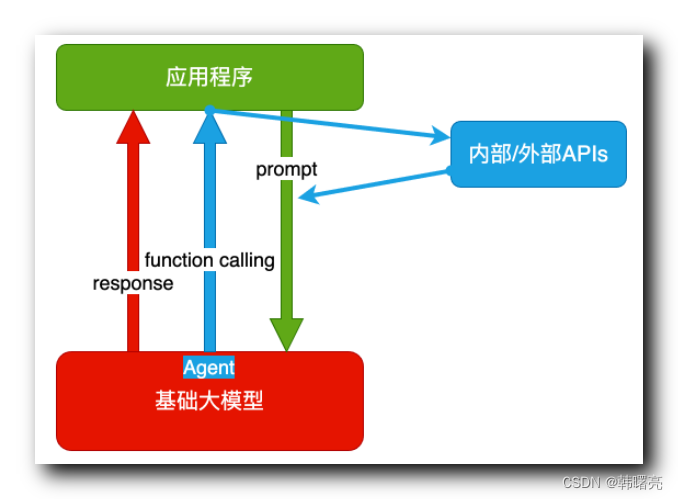 应用程序

内部/外部APIs

prompt

function calling

response

Agent

基础大模型

CSDN @韩曙亮